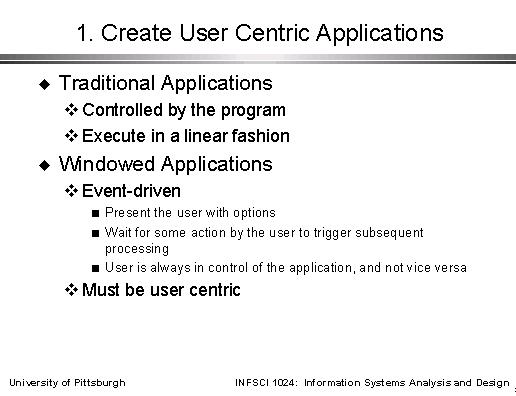 1. Create User Centric Applications

◆ Traditional Applications
❖ Controlled by the program
❖ Execute in a linear fashion

◆ Windowed Applications
❖ Event-driven
■ Present the user with options
■ Wait for some action by the user to trigger subsequent processing
■ User is always in control of the application, and not vice versa
❖ Must be user centric

University of Pittsburgh

INFSCI 1024: Information Systems Analysis and Design